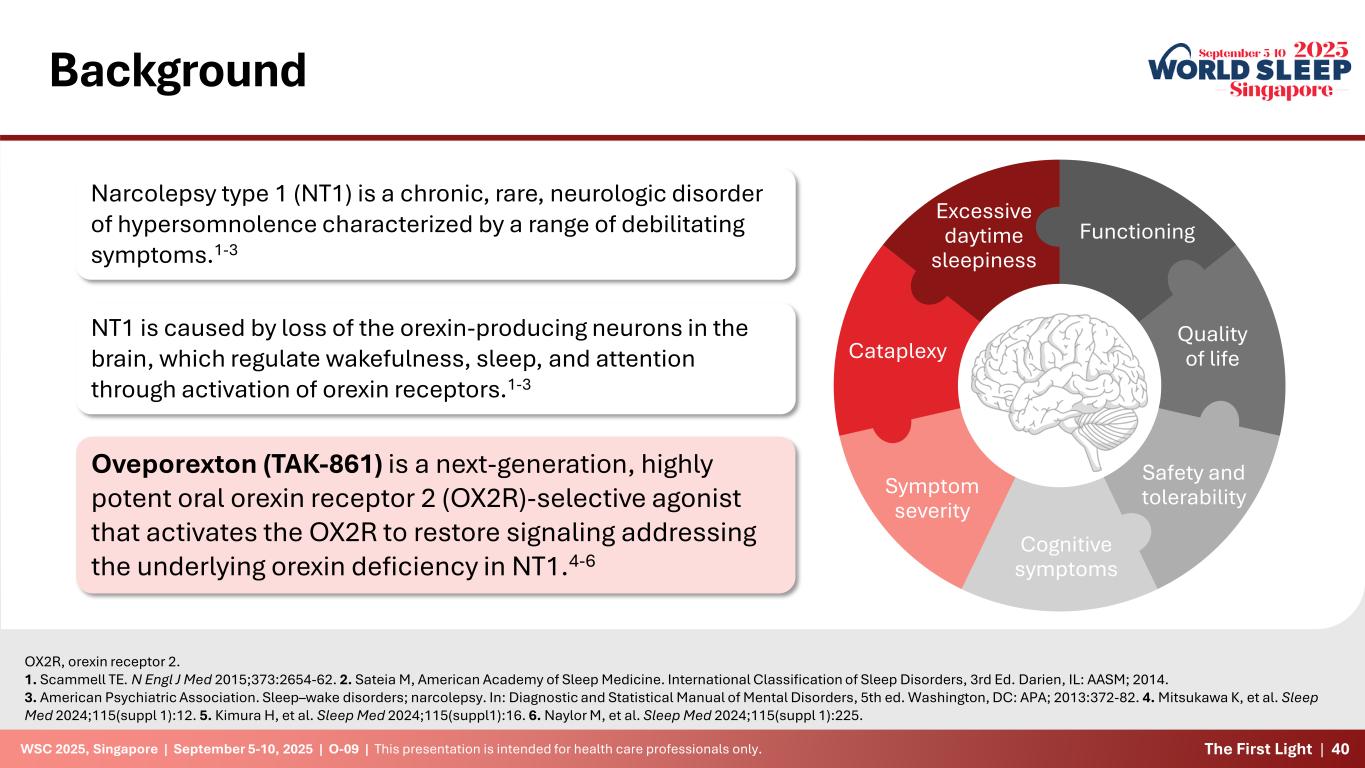 Background

September 5-10 2025
WORLD SLEEP
Singapore

Narcolepsy type 1 (NT1) is a chronic, rare, neurologic disorder of hypersomnolence characterized by a range of debilitating symptoms.$^{1-3}$

NT1 is caused by loss of the orexin-producing neurons in the brain, which regulate wakefulness, sleep, and attention through activation of orexin receptors.$^{1-3}$

Oveporexton (TAK-861) is a next-generation, highly potent oral orexin receptor 2 (OX2R)-selective agonist that activates the OX2R to restore signaling addressing the underlying orexin deficiency in NT1.$^{4-6}$

Excessive daytime sleepiness

Functioning

Quality of life

Safety and tolerability

Cognitive symptoms

Symptom severity

Cataplexy

OX2R, orexin receptor 2.
1. Scammell TE. N Engl J Med 2015;373:2654-62. 2. Sateia M, American Academy of Sleep Medicine. International Classification of Sleep Disorders, 3rd Ed. Darien, IL: AASM; 2014.
3. American Psychiatric Association. Sleep–wake disorders; narcolepsy. In: Diagnostic and Statistical Manual of Mental Disorders, 5th ed. Washington, DC: APA; 2013:372-82. 4. Mitsukawa K, et al. Sleep Med 2024;115(suppl 1):12. 5. Kimura H, et al. Sleep Med 2024;115(suppl1):16. 6. Naylor M, et al. Sleep Med 2024;115(suppl 1):225.

WSC 2025, Singapore | September 5-10, 2025 | O-09 | This presentation is intended for health care professionals only.

The First Light | 40